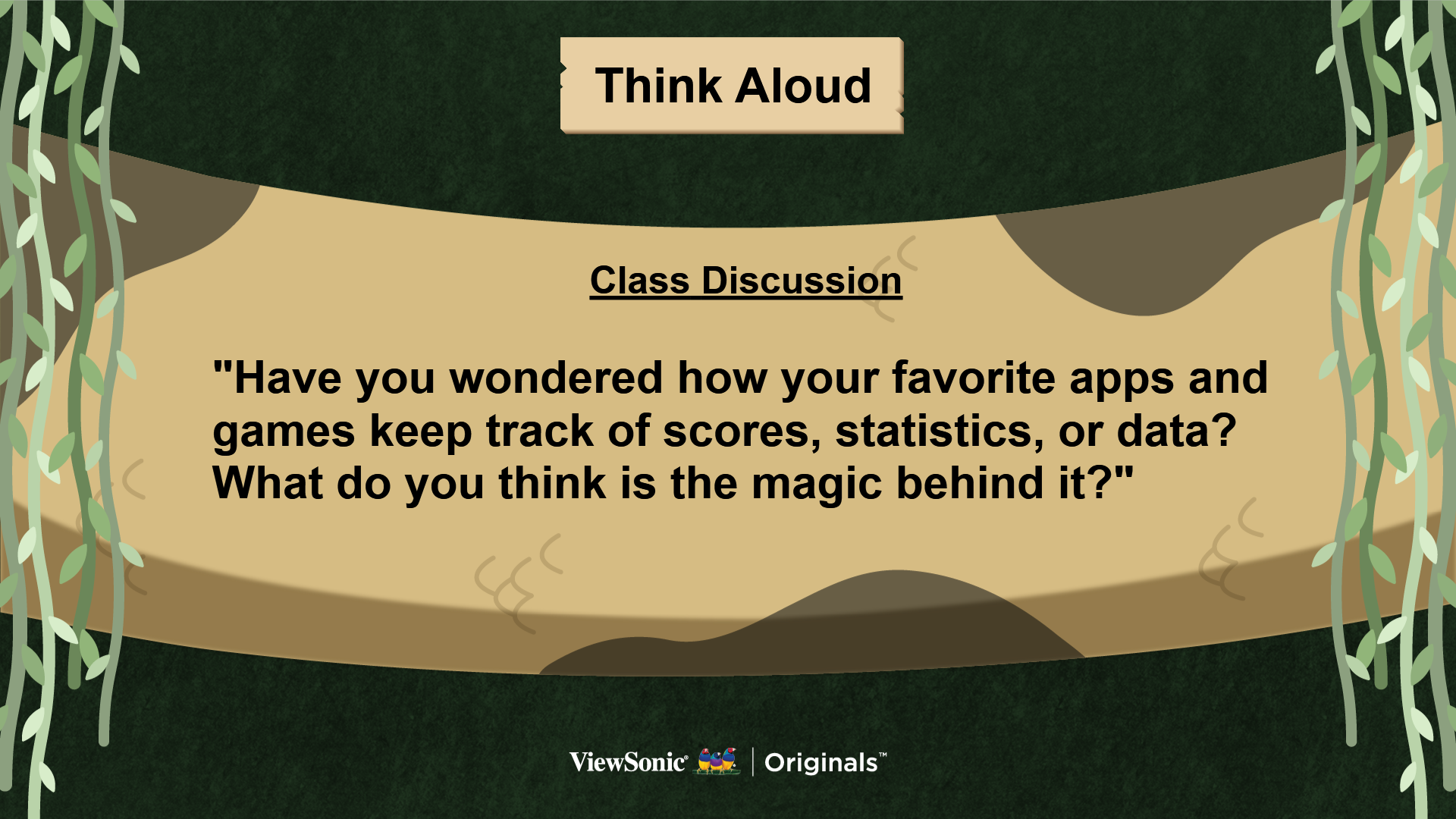 Think Aloud

Class Discussion

"Have you wondered how your favorite apps and games keep track of scores, statistics, or data? What do you think is the magic behind it?"

ViewSonic® | Originals™